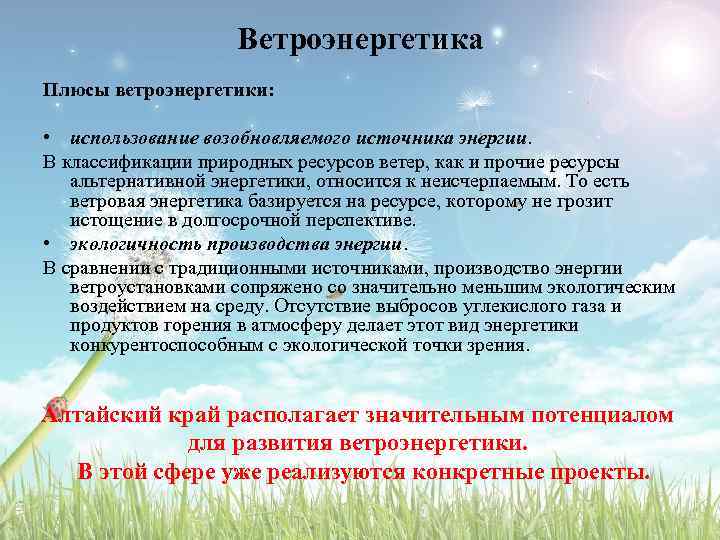 Ветроэнергетика

Плюсы ветроэнергетики:

• использование возобновляемого источника энергии.

В классификации природных ресурсов ветер, как и прочие ресурсы альтернативной энергетики, относится к неисчерпаемым. То есть ветровая энергетика базируется на ресурсе, которому не грозит истощение в долгосрочной перспективе.

• экологичность производства энергии.

В сравнении с традиционными источниками, производство энергии ветроустановками сопряжено со значительно меньшим экологическим воздействием на среду. Отсутствие выбросов углекислого газа и продуктов горения в атмосферу делает этот вид энергетики конкурентоспособным с экологической точки зрения.

Алтайский край располагает значительным потенциалом для развития ветроэнергетики. В этой сфере уже реализуются конкретные проекты.